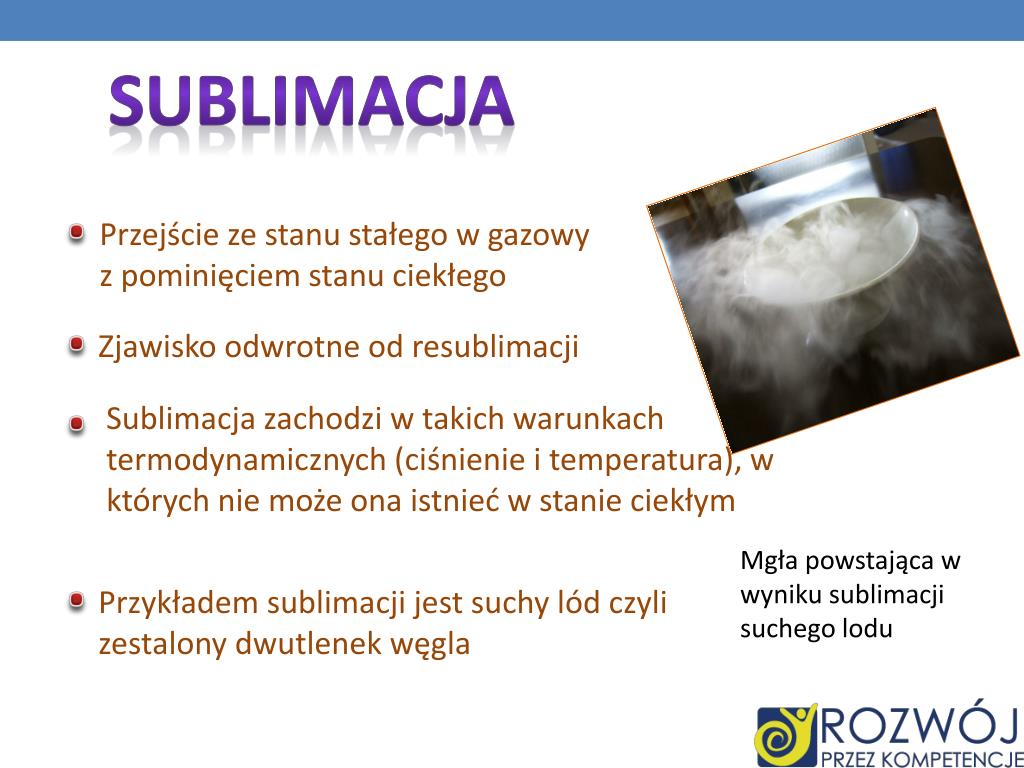 SUBLIMACJA

Przejście ze stanu stałego w gazowy z pominięciem stanu ciekłego

Zjawisko odwrotne od resublimacji

Sublimacja zachodzi w takich warunkach termodynamicznych (ciśnienie i temperatura), w których nie może ona istnieć w stanie ciekłym

Przykładem sublimacji jest suchy lód czyli zestalony dwutlenek węgla

Mgła powstająca w wyniku sublimacji suchego lodu

ROZWÓJ
PRZEZ KOMPETENCJE